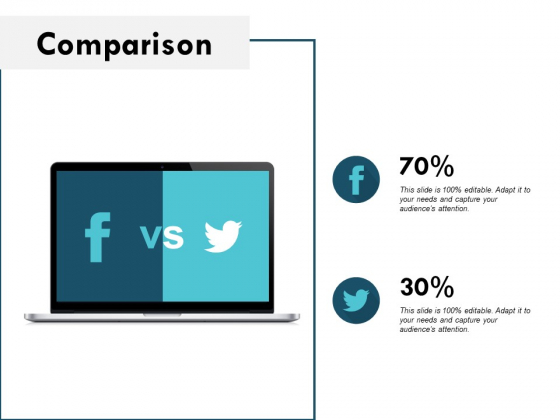 Comparison

f vs

f

70%

This slide is 100% editable. Adapt it to your needs and capture your audience's attention.

30%

This slide is 100% editable. Adapt it to your needs and capture your audience's attention.